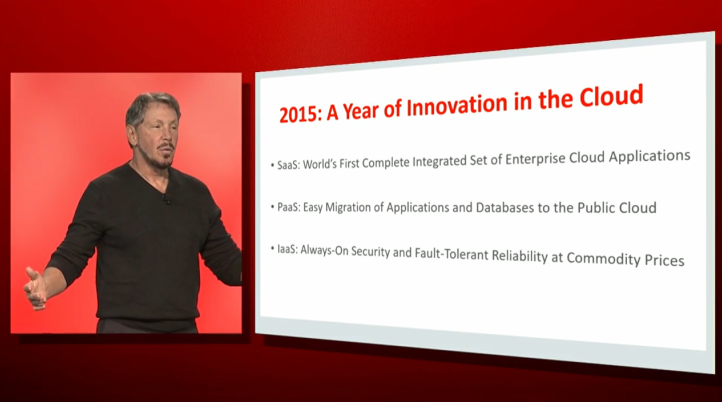 2015: A Year of Innovation in the Cloud

• SaaS: World's First Complete Integrated Set of Enterprise Cloud Applications

• PaaS: Easy Migration of Applications and Databases to the Public Cloud

• IaaS: Always-On Security and Fault-Tolerant Reliability at Commodity Prices